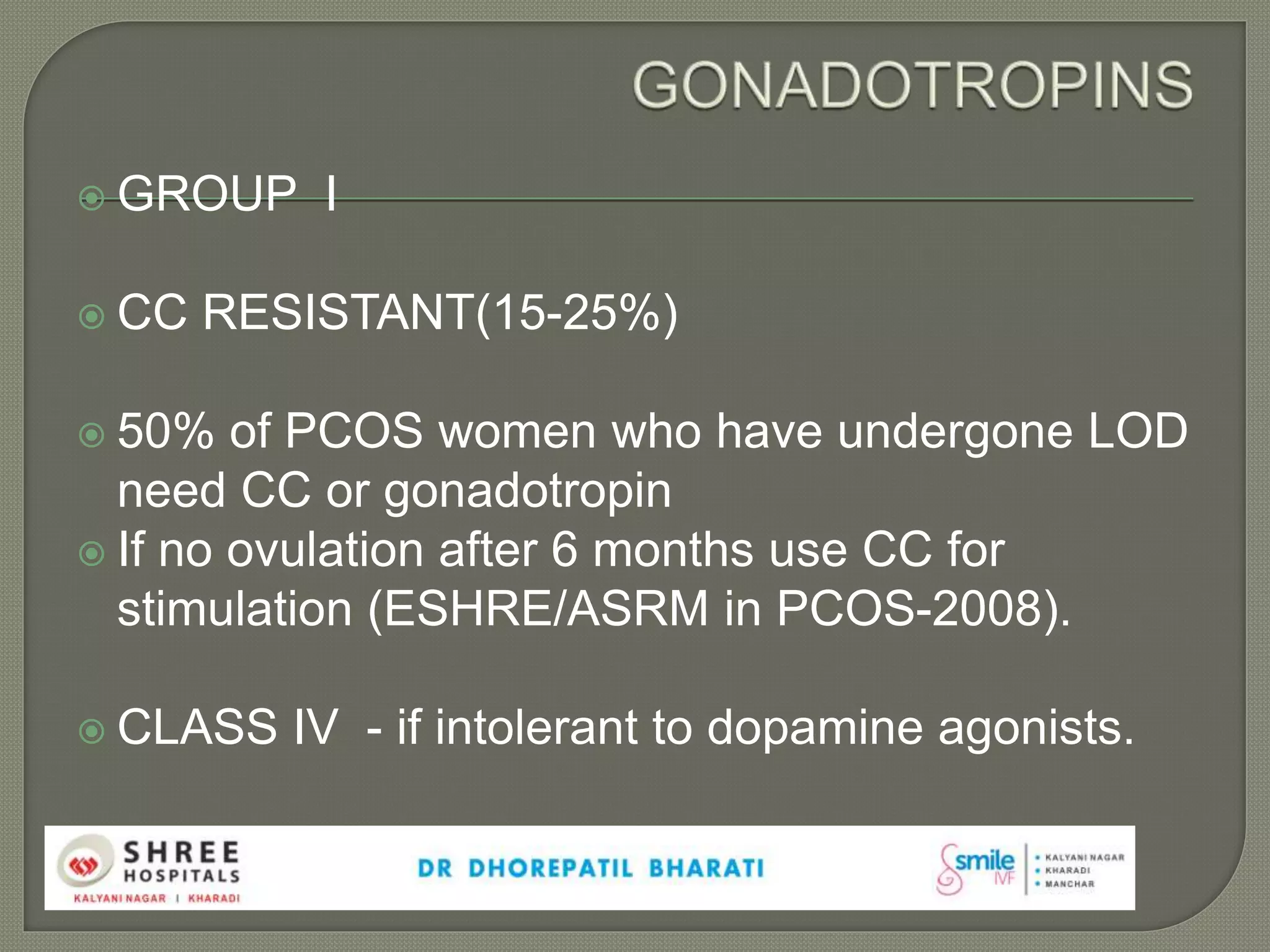 GONADOTROPINS

GROUP I

CC RESISTANT(15-25%)

50% of PCOS women who have undergone LOD need CC or gonadotropin

If no ovulation after 6 months use CC for stimulation (ESHRE/ASRM in PCOS-2008).

CLASS IV - if intolerant to dopamine agonists.

SHREE HOSPITALS
KALYANI NAGAR | KHARADI

DR DHOREPATIL BHARATI

smile IVF
• KALYANI NAGAR
• KHARADI
• MANCHAR